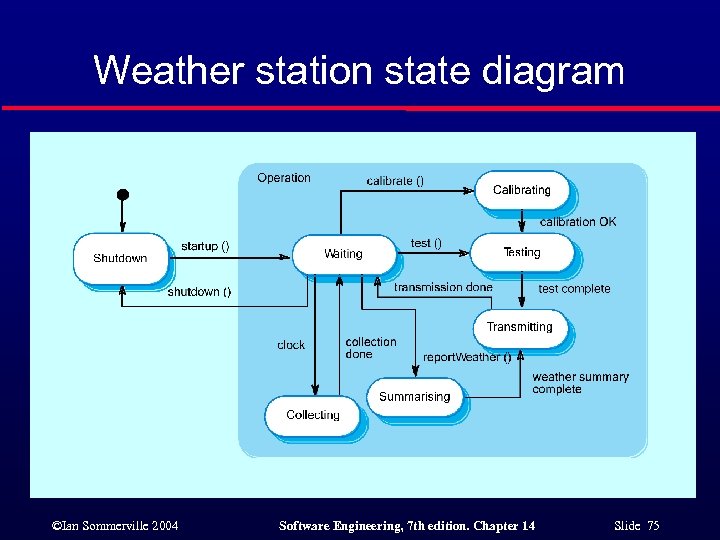 Weather station state diagram

Operation

calibrate ()

Calibrating

calibration OK

Shutdown

startup ()

Waiting

test ()

Testing

shutdown ()

transmission done

test complete

Transmitting

clock

collection done

reportWeather ()

weather summary complete

Summarising

Collecting

©Ian Sommerville 2004

Software Engineering, 7th edition. Chapter 14

Slide 75